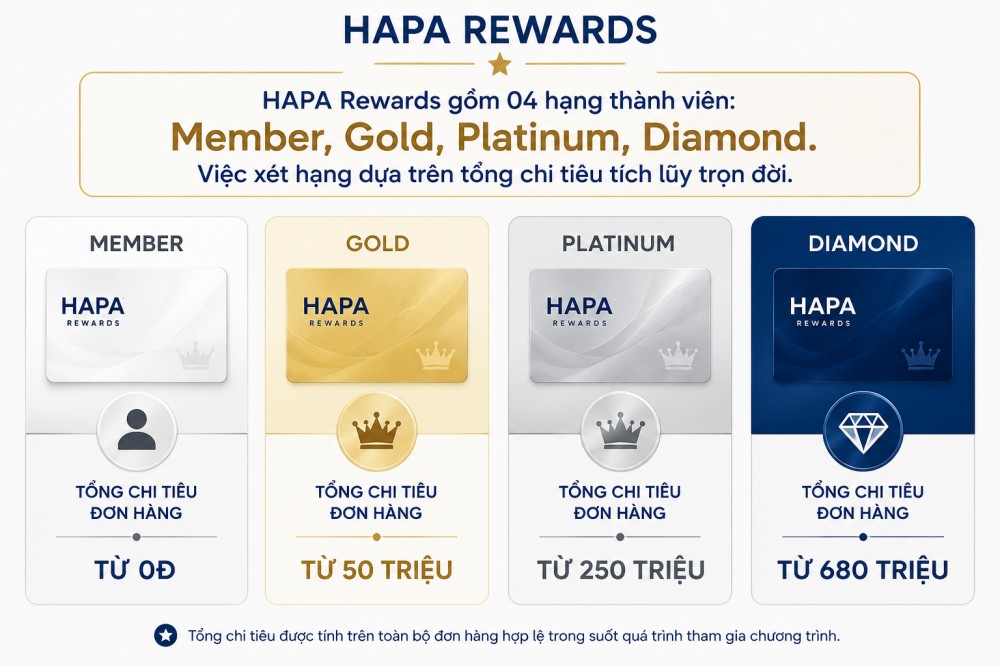 HAPA REWARDS

HAPA Rewards gồm 04 hạng thành viên:
Member, Gold, Platinum, Diamond.
Việc xét hạng dựa trên tổng chi tiêu tích lũy trọn đời.

MEMBER
HAPA
REWARDS
TỔNG CHI TIÊU ĐƠN HÀNG
TỪ 0Đ

GOLD
HAPA
REWARDS
TỔNG CHI TIÊU ĐƠN HÀNG
TỪ 50 TRIỆU

PLATINUM
HAPA
REWARDS
TỔNG CHI TIÊU ĐƠN HÀNG
TỪ 250 TRIỆU

DIAMOND
HAPA
REWARDS
TỔNG CHI TIÊU ĐƠN HÀNG
TỪ 680 TRIỆU

Tổng chi tiêu được tính trên toàn bộ đơn hàng hợp lệ trong suốt quá trình tham gia chương trình.